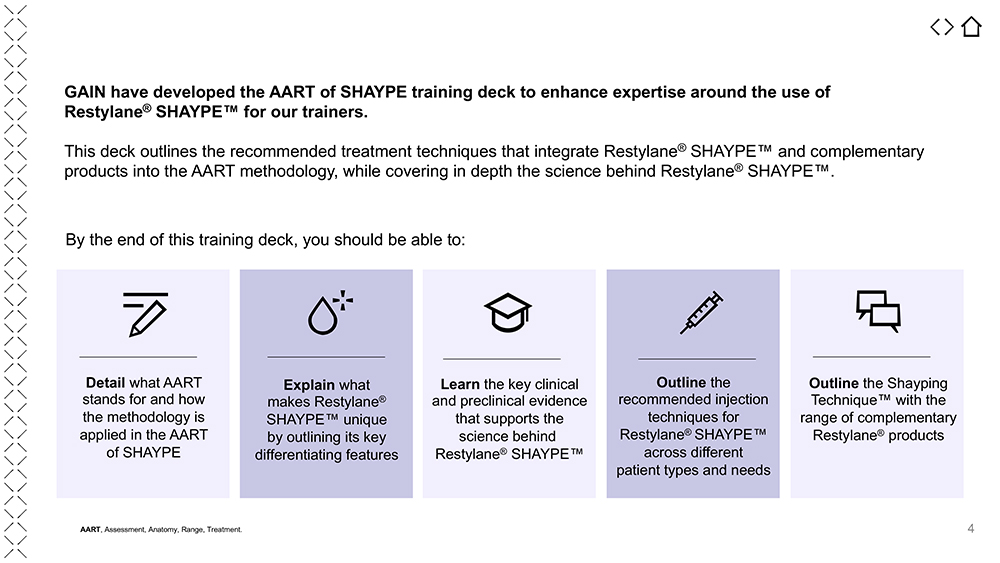 GAIN have developed the AART of SHAYPE training deck to enhance expertise around the use of Restylane® SHAYPE™ for our trainers.

This deck outlines the recommended treatment techniques that integrate Restylane® SHAYPE™ and complementary products into the AART methodology, while covering in depth the science behind Restylane® SHAYPE™.

By the end of this training deck, you should be able to:

Detail what AART stands for and how the methodology is applied in the AART of SHAYPE

Explain what makes Restylane® SHAYPE™ unique by outlining its key differentiating features

Learn the key clinical and preclinical evidence that supports the science behind Restylane® SHAYPE™

Outline the recommended injection techniques for Restylane® SHAYPE™ across different patient types and needs

Outline the Shayping Technique™ with the range of complementary Restylane® products

AART, Assessment, Anatomy, Range, Treatment.

4